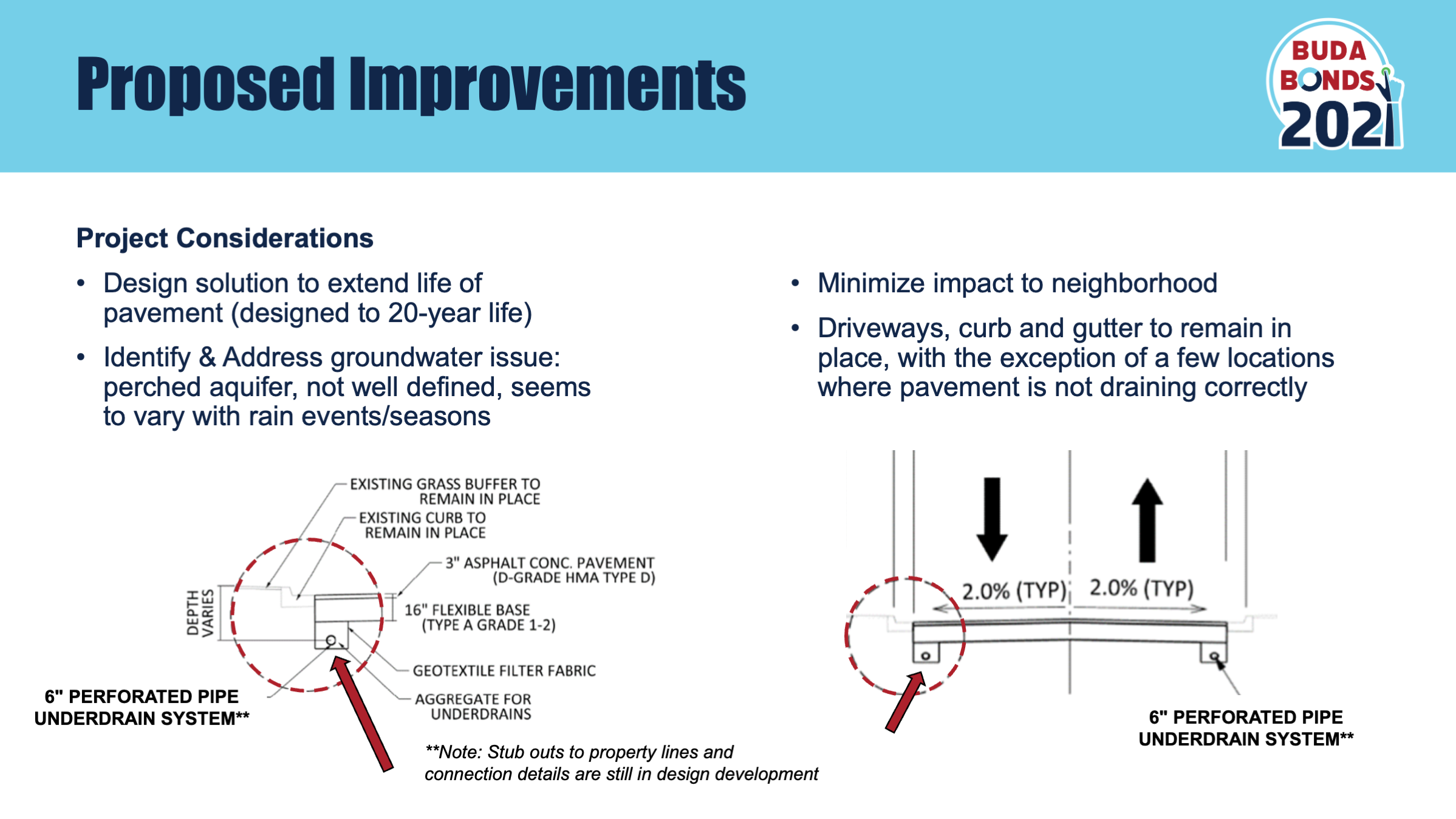 Proposed Improvements

BUDA BONDS 2021

Project Considerations

• Design solution to extend life of pavement (designed to 20-year life)

• Identify & Address groundwater issue: perched aquifer, not well defined, seems to vary with rain events/seasons

• Minimize impact to neighborhood

• Driveways, curb and gutter to remain in place, with the exception of a few locations where pavement is not draining correctly

EXISTING GRASS BUFFER TO REMAIN IN PLACE

EXISTING CURB TO REMAIN IN PLACE

3" ASPHALT CONC. PAVEMENT (D-GRADE HMA TYPE D)

DEPTH VARIES

16" FLEXIBLE BASE (TYPE A GRADE 1-2)

GEOTEXTILE FILTER FABRIC

AGGREGATE FOR UNDERDRAINS

6" PERFORATED PIPE UNDERDRAIN SYSTEM**

**Note: Stub outs to property lines and connection details are still in design development

2.0% (TYP)

2.0% (TYP)

6" PERFORATED PIPE UNDERDRAIN SYSTEM**